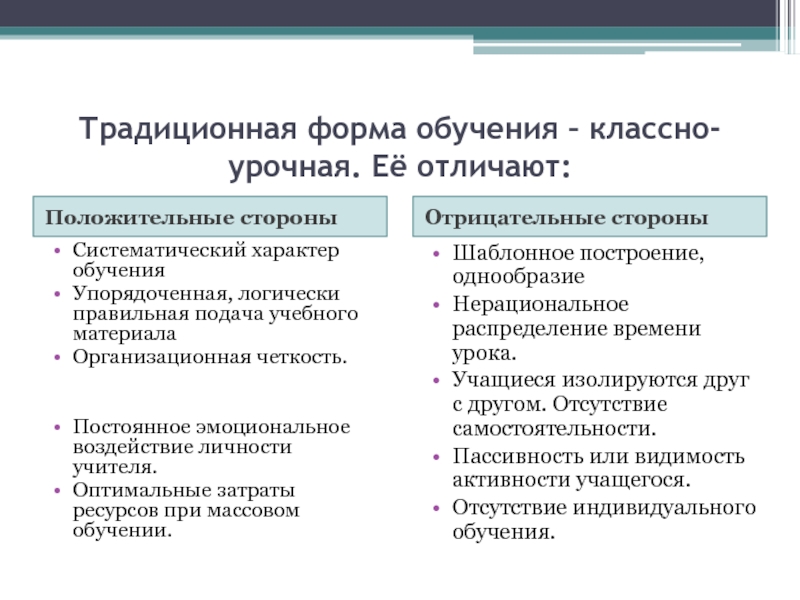 Традиционная форма обучения – классно-урочная. Её отличают:

Положительные стороны

• Систематический характер обучения
• Упорядоченная, логически правильная подача учебного материала
• Организационная четкость.

• Постоянное эмоциональное воздействие личности учителя.
• Оптимальные затраты ресурсов при массовом обучении.

Отрицательные стороны

• Шаблонное построение, однообразие
• Нерациональное распределение времени урока.
• Учащиеся изолируются друг с другом. Отсутствие самостоятельности.
• Пассивность или видимость активности учащегося.
• Отсутствие индивидуального обучения.